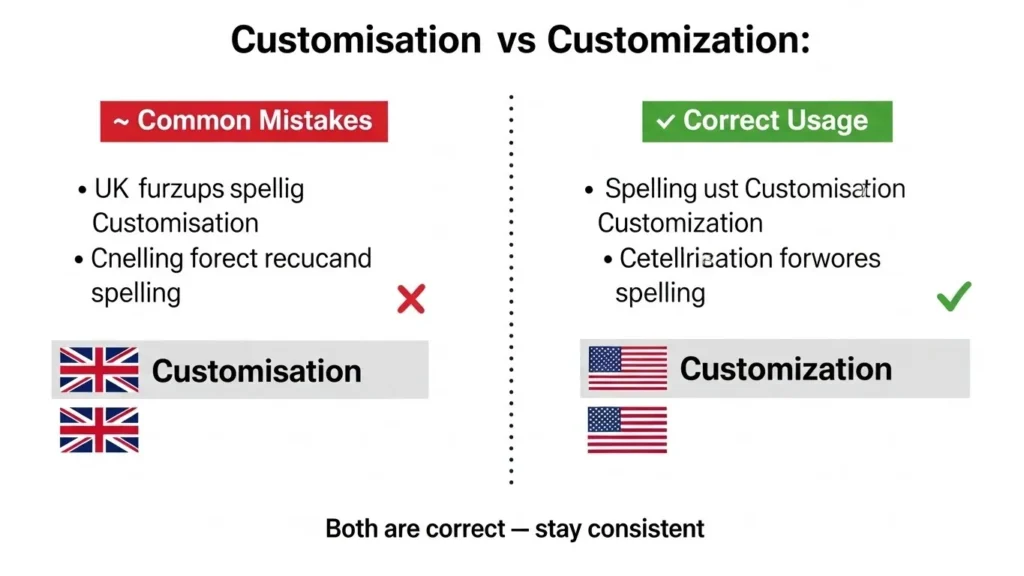 Customisation vs Customization:

~ Common Mistakes

• UK furzups spellig Customisation
• Cnelling forect recucand spelling

Customisation

✓ Correct Usage

• Spelling ust Customisation Customization
• Cetellrization forwores spelling

Customization

Both are correct — stay consistent